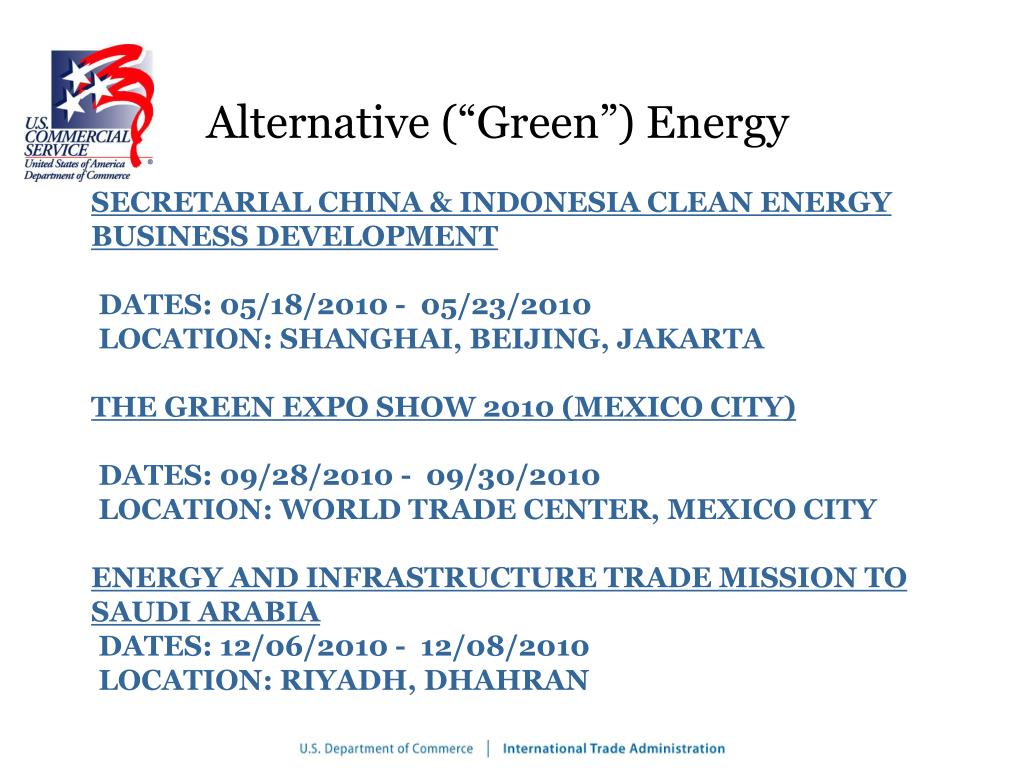 U.S. COMMERCIAL SERVICE
United States of America
Department of Commerce

Alternative (“Green”) Energy

SECRETARIAL CHINA & INDONESIA CLEAN ENERGY BUSINESS DEVELOPMENT

DATES: 05/18/2010 - 05/23/2010
LOCATION: SHANGHAI, BEIJING, JAKARTA

THE GREEN EXPO SHOW 2010 (MEXICO CITY)

DATES: 09/28/2010 - 09/30/2010
LOCATION: WORLD TRADE CENTER, MEXICO CITY

ENERGY AND INFRASTRUCTURE TRADE MISSION TO SAUDI ARABIA
DATES: 12/06/2010 - 12/08/2010
LOCATION: RIYADH, DHAHRAN

U.S. Department of Commerce | International Trade Administration